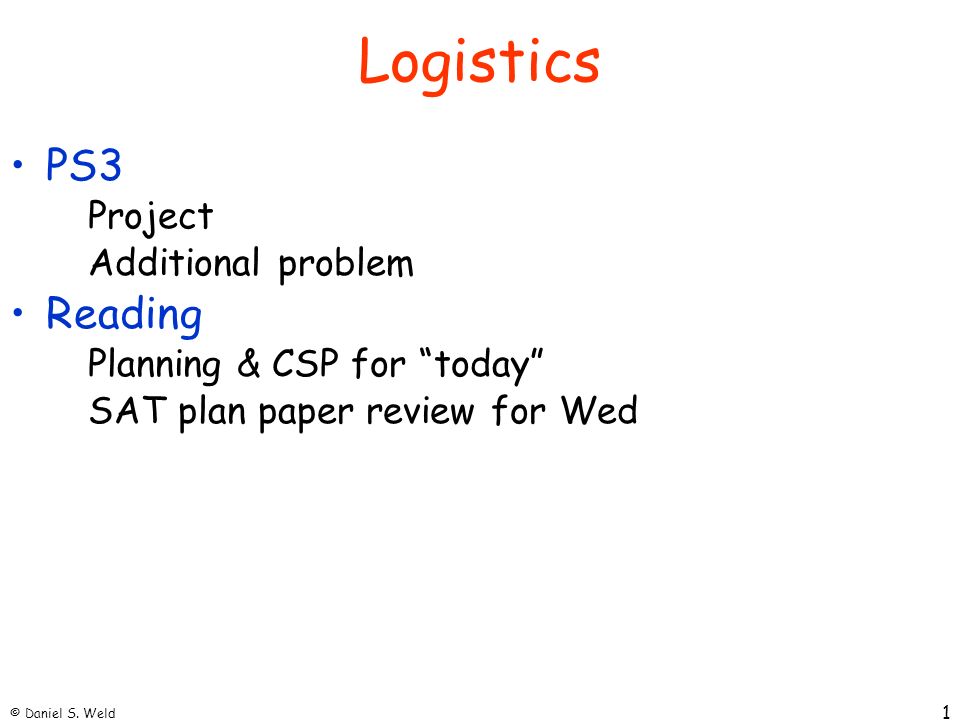 Logistics

• PS3
Project
Additional problem
• Reading
Planning & CSP for “today”
SAT plan paper review for Wed

© Daniel S. Weld

1